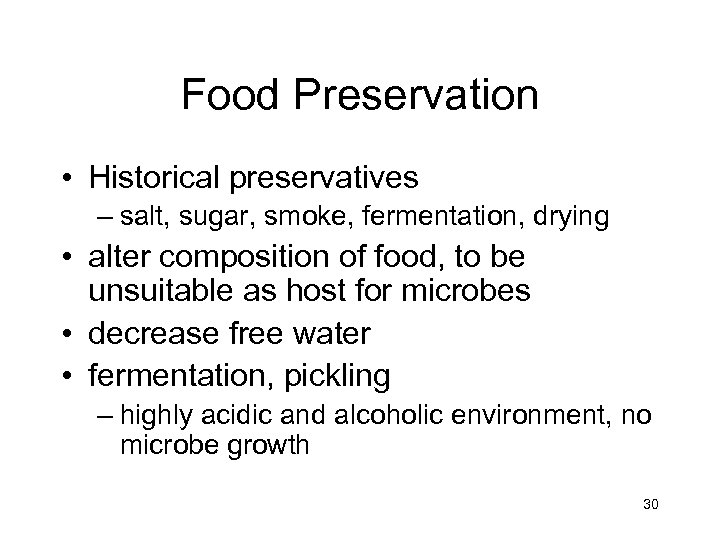 Food Preservation

• Historical preservatives
– salt, sugar, smoke, fermentation, drying
• alter composition of food, to be unsuitable as host for microbes
• decrease free water
• fermentation, pickling
– highly acidic and alcoholic environment, no microbe growth

30